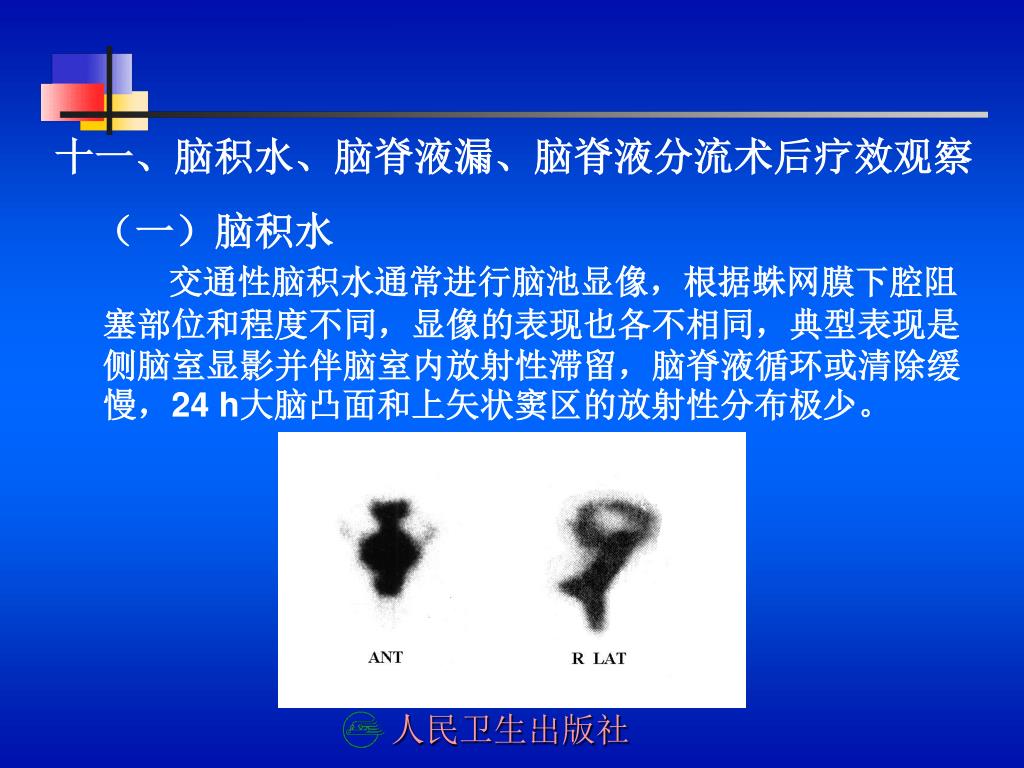 十一、脑积水、脑脊液漏、脑脊液分流术后疗效观察

（一）脑积水

交通性脑积水通常进行脑池显像，根据蛛网膜下腔阻塞部位和程度不同，显像的表现也各不相同，典型表现是侧脑室显影并伴脑室内放射性滞留，脑脊液循环或清除缓慢，24 h大脑凸面和上矢状窦区的放射性分布极少。

ANT

R LAT

人民卫生出版社